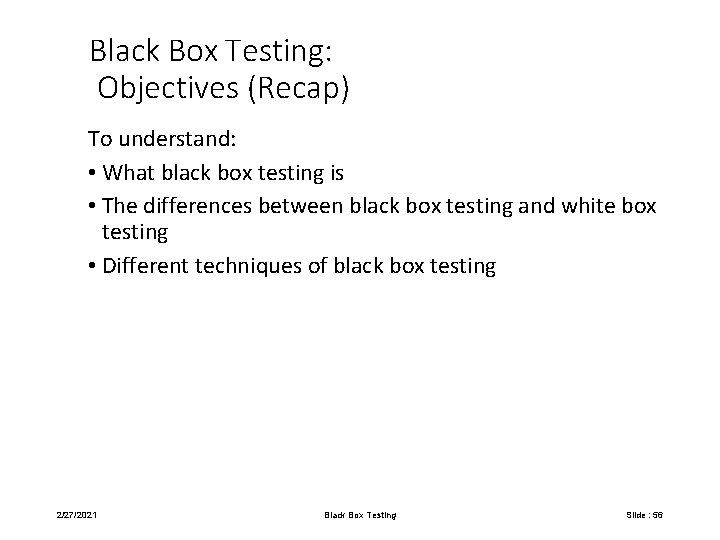 Black Box Testing:
Objectives (Recap)

To understand:

• What black box testing is

• The differences between black box testing and white box testing

• Different techniques of black box testing

2/27/2021

Black Box Testing

Slide : 56